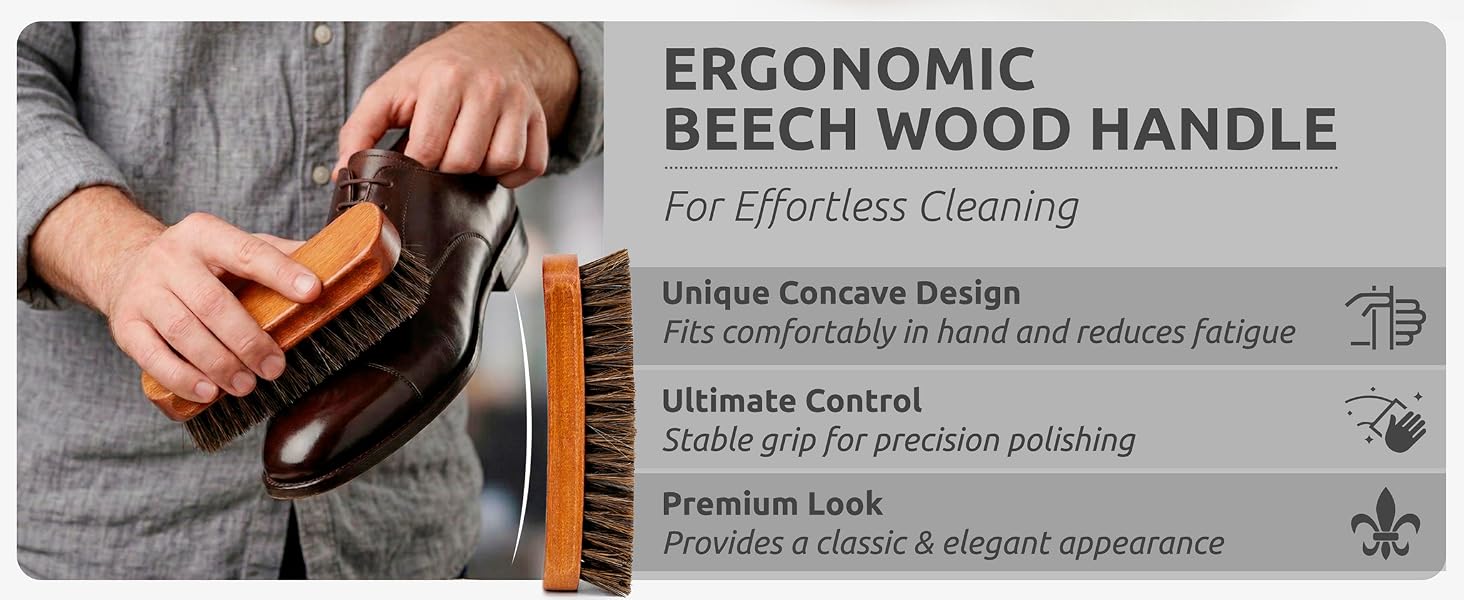 ERGONOMIC BEECH WOOD HANDLE

For Effortless Cleaning

Unique Concave Design
Fits comfortably in hand and reduces fatigue

Ultimate Control
Stable grip for precision polishing

Premium Look
Provides a classic & elegant appearance